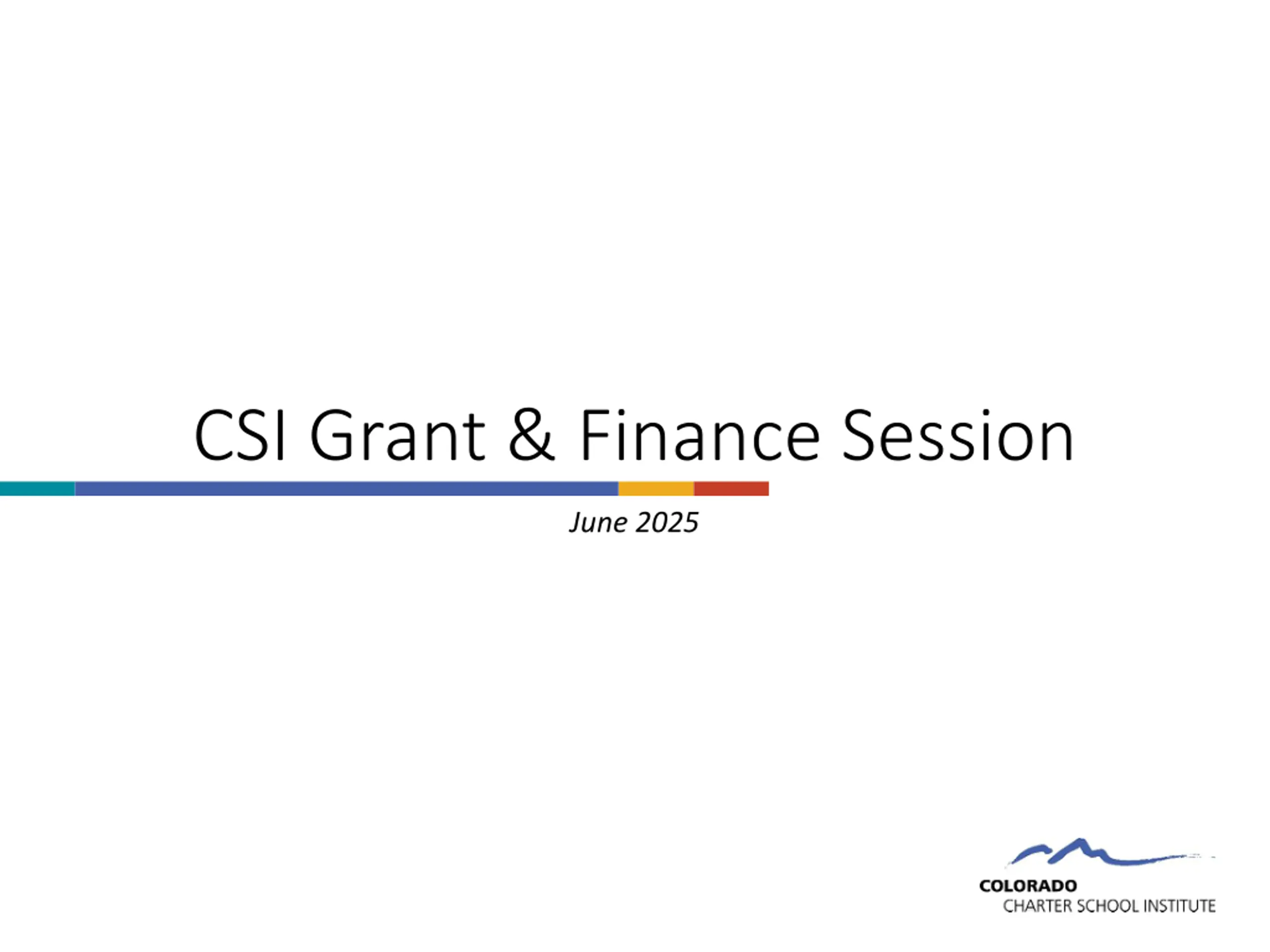 CSI Grant & Finance Session

June 2025

COLORADO
CHARTER SCHOOL INSTITUTE